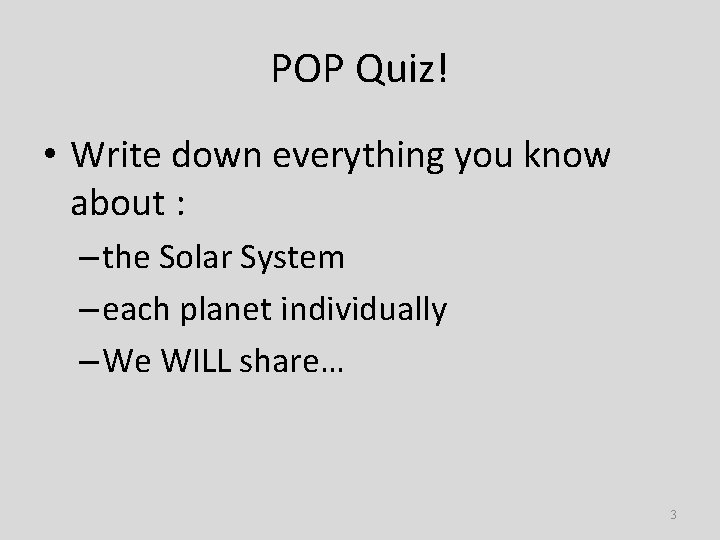 POP Quiz!

• Write down everything you know about :

– the Solar System

– each planet individually

– We WILL share…

3